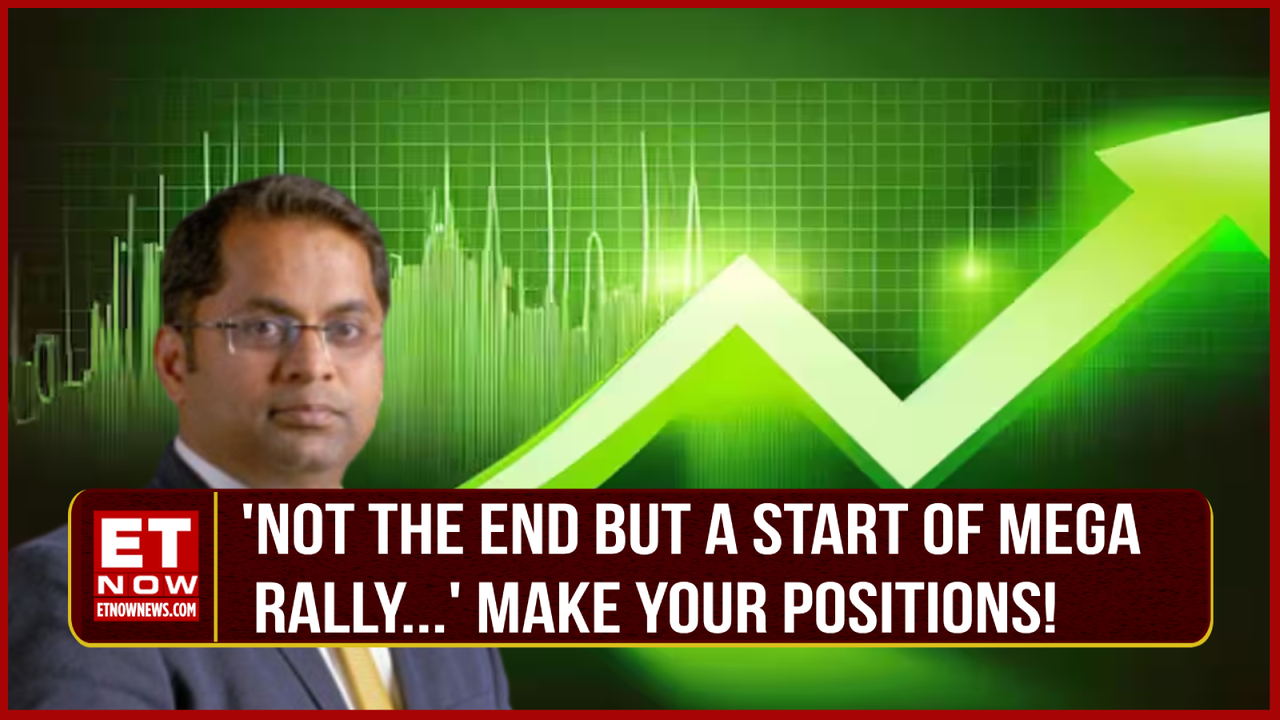 ET NOW
ETNOWNEWS.COM

'NOT THE END BUT A START OF MEGA RALLY...' MAKE YOUR POSITIONS!